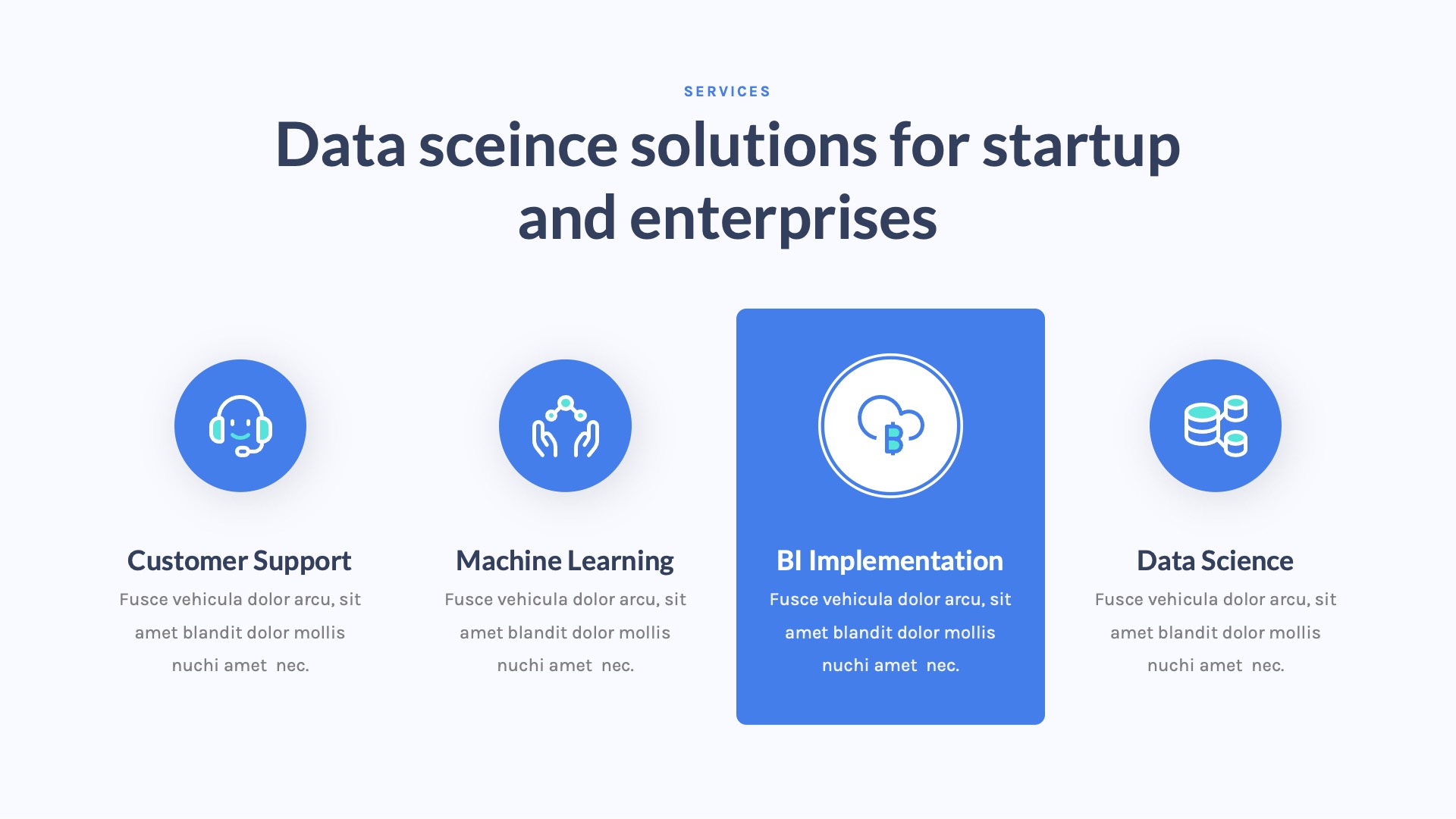 SERVICES

Data sceince solutions for startup and enterprises

Customer Support

Fusce vehicula dolor arcu, sit amet blandit dolor mollis nuchi amet nec.

Machine Learning

Fusce vehicula dolor arcu, sit amet blandit dolor mollis nuchi amet nec.

BI Implementation

Fusce vehicula dolor arcu, sit amet blandit dolor mollis nuchi amet nec.

Data Science

Fusce vehicula dolor arcu, sit amet blandit dolor mollis nuchi amet nec.